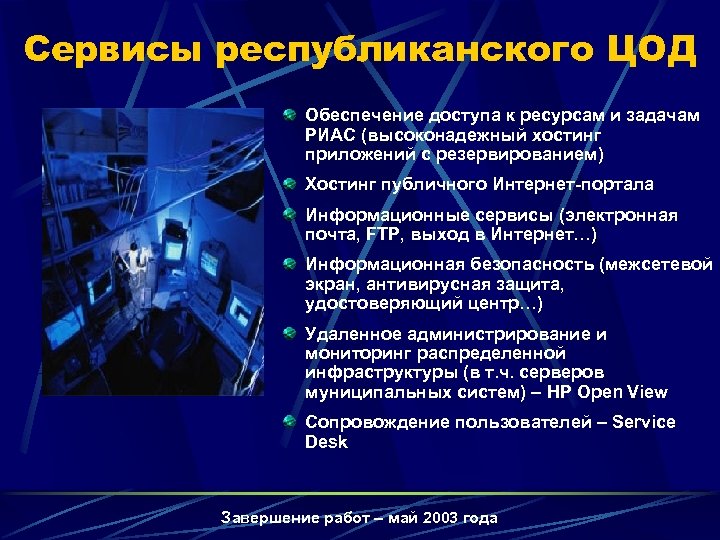 Сервисы республиканского ЦОД

Обеспечение доступа к ресурсам и задачам РИАС (высоконадежный хостинг приложений с резервированием)

Хостинг публичного Интернет-портала

Информационные сервисы (электронная почта, FTP, выход в Интернет…)

Информационная безопасность (межсетевой экран, антивирусная защита, удостоверяющий центр…)

Удаленное администрирование и мониторинг распределенной инфраструктуры (в т.ч. серверов муниципальных систем) – HP Open View

Сопровождение пользователей – Service Desk

Завершение работ – май 2003 года